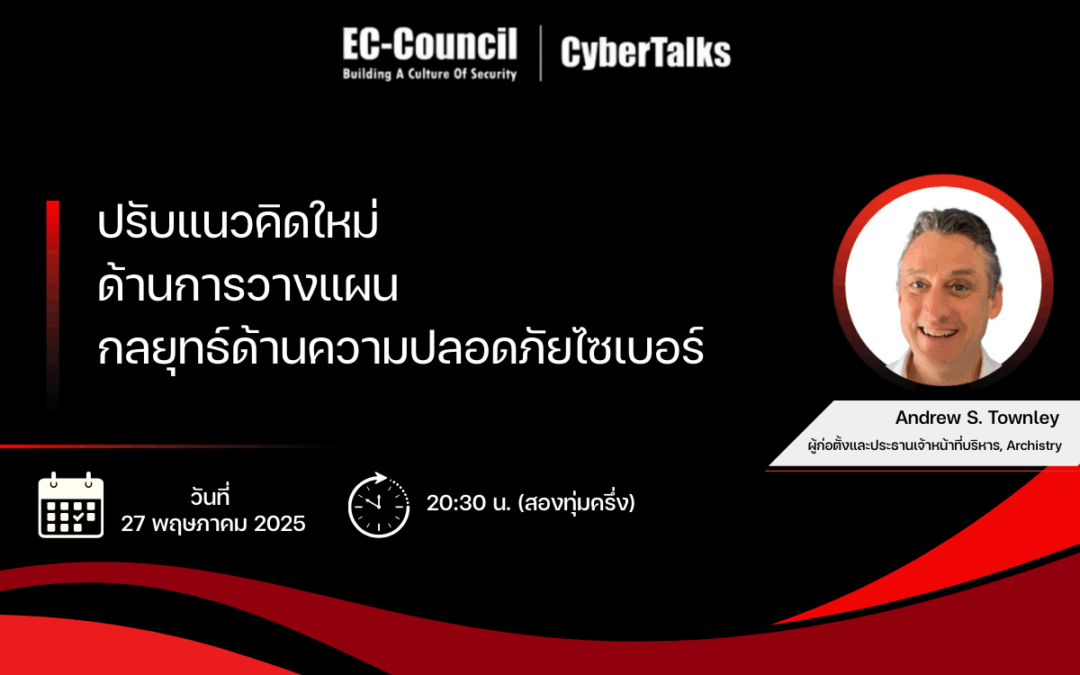 EC-Council
Building A Culture Of Security

CyberTalks

ปรับแนวคิดใหม่
ด้านการวางแผน
กลยุทธ์ด้านความปลอดภัยไซเบอร์

Andrew S. Townley
ผู้ก่อตั้งและประธานเจ้าหน้าที่บริหาร, Archistry

วันที่
27 พฤษภาคม 2025

20:30 น. (สองทุ่มครึ่ง)